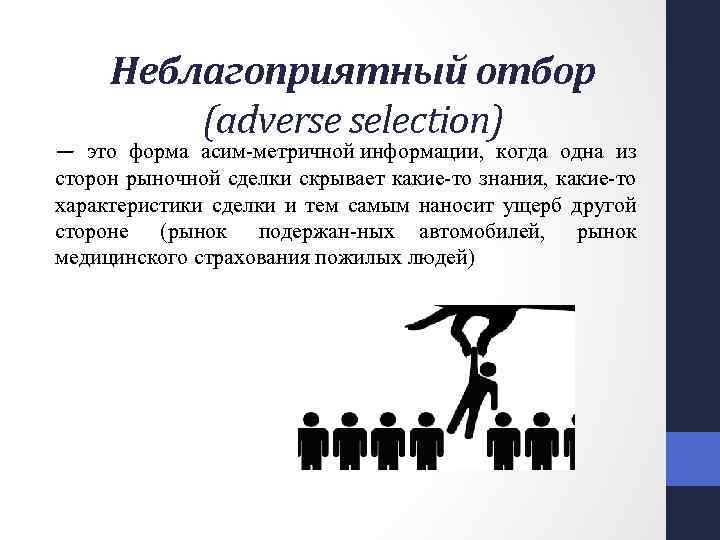 Неблагоприятный отбор (adverse selection)

— это форма асим-метричной информации, когда одна из сторон рыночной сделки скрывает какие-то знания, какие-то характеристики сделки и тем самым наносит ущерб другой стороне (рынок подержан-ных автомобилей, рынок медицинского страхования пожилых людей)